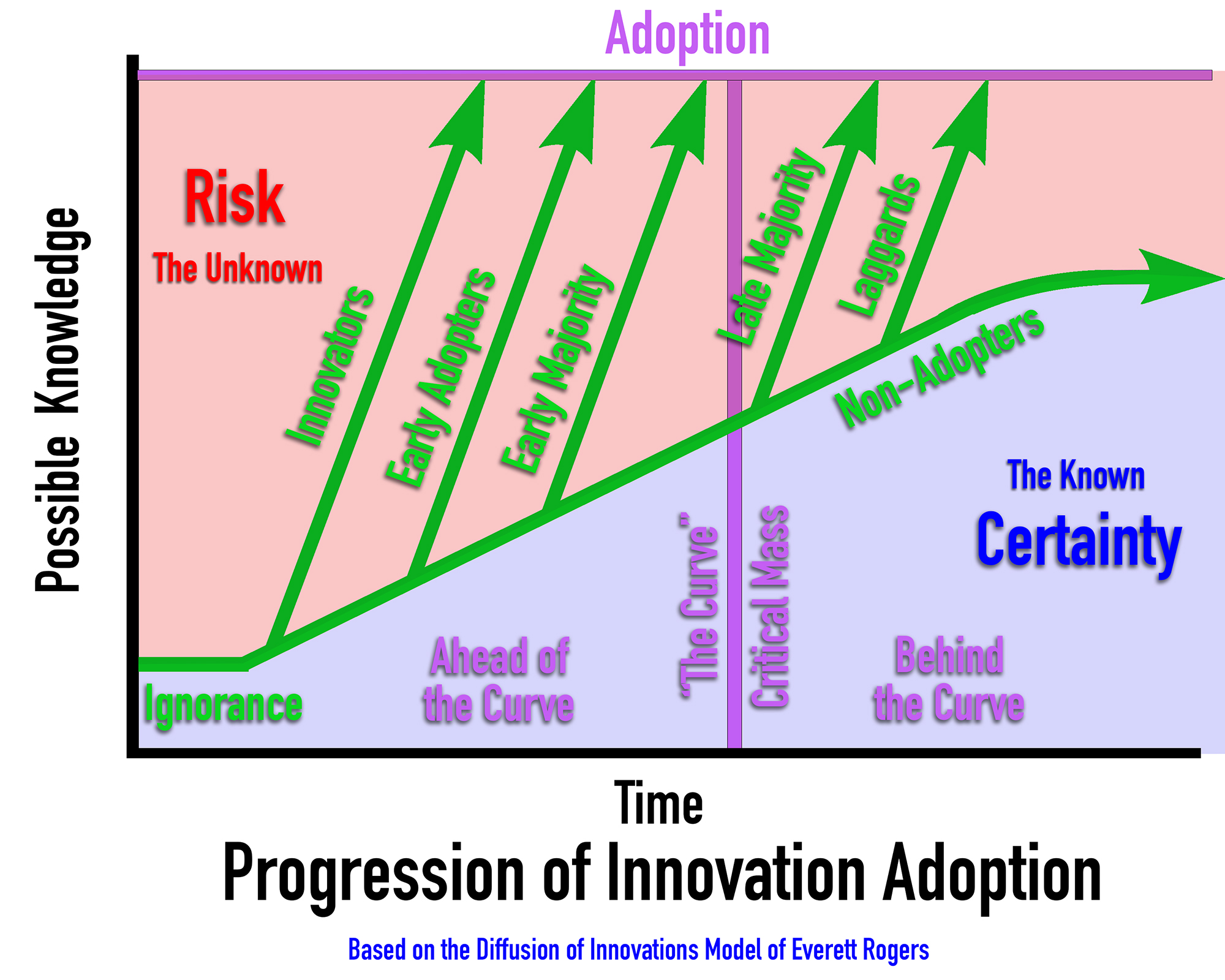 Adoption

Possible Knowledge

Risk

The Unknown

Innovators

Early Adopters

Early Majority

Late Majority

Laggards

Non-Adopters

The Known

Certainty

Ignorance

Ahead of the Curve

"The Curve"

Critical Mass

Behind the Curve

Time

Progression of Innovation Adoption

Based on the Diffusion of Innovations Model of Everett Rogers